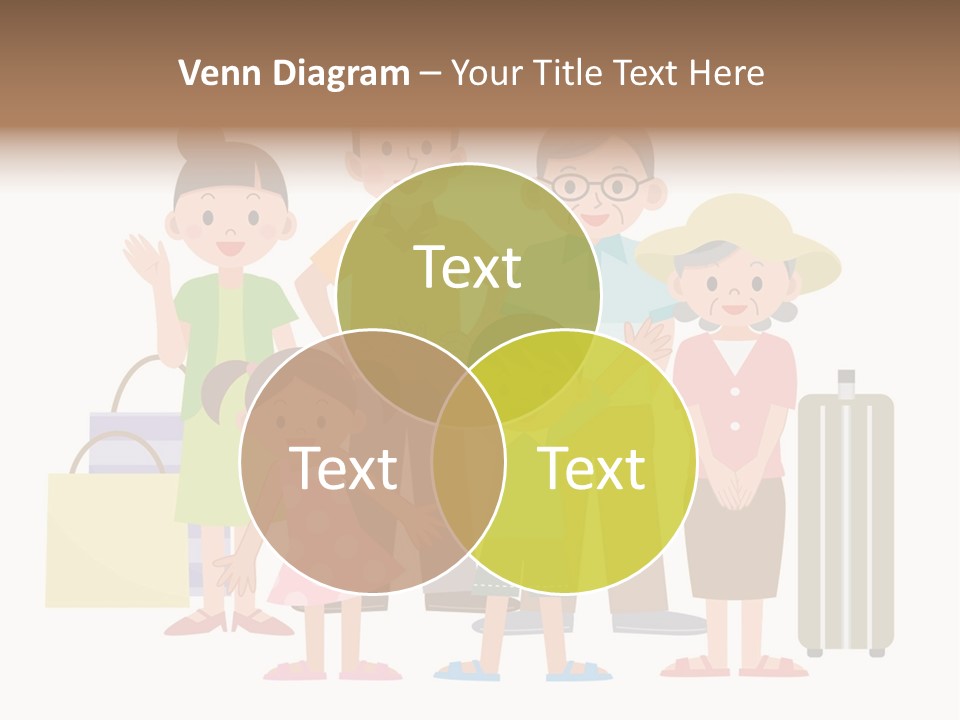 Venn Diagram – Your Title Text Here

Text

Text

Text